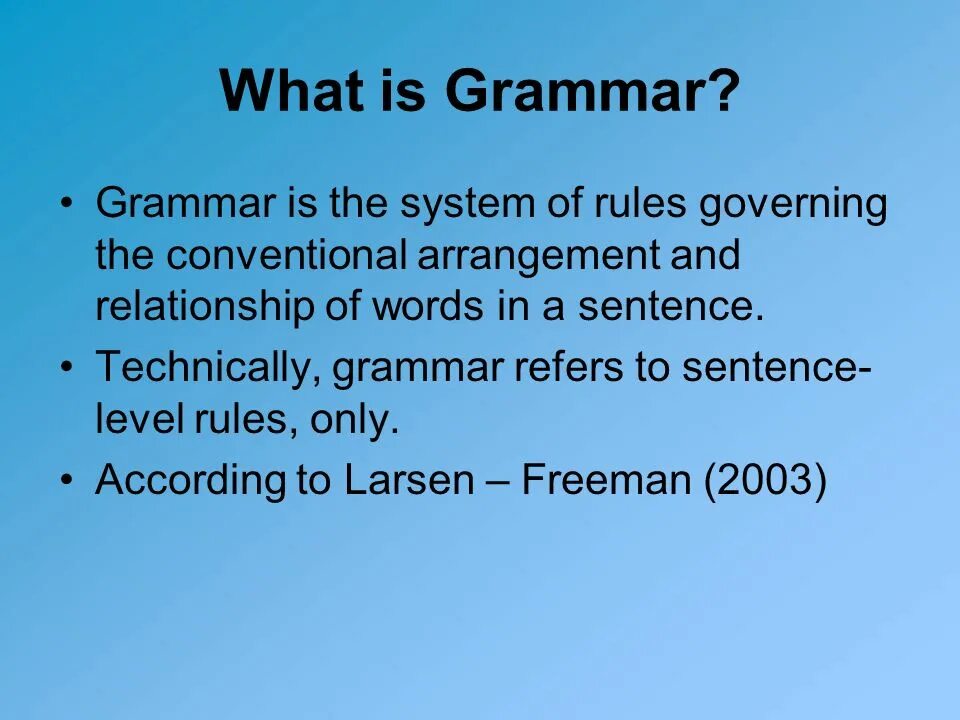 What is Grammar?

• Grammar is the system of rules governing the conventional arrangement and relationship of words in a sentence.
• Technically, grammar refers to sentence-level rules, only.
• According to Larsen – Freeman (2003)